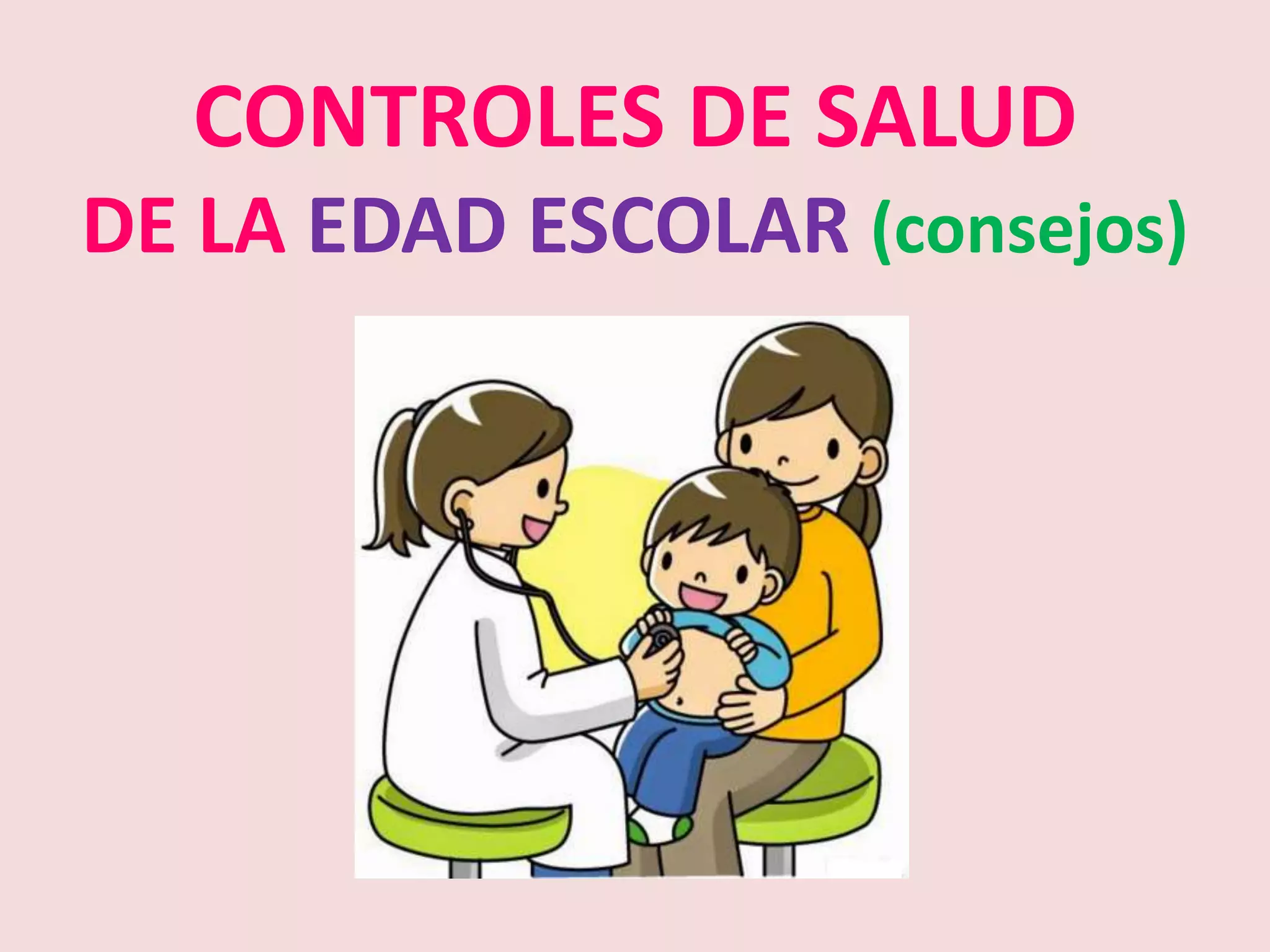 CONTROLES DE SALUD
DE LA EDAD ESCOLAR (consejos)